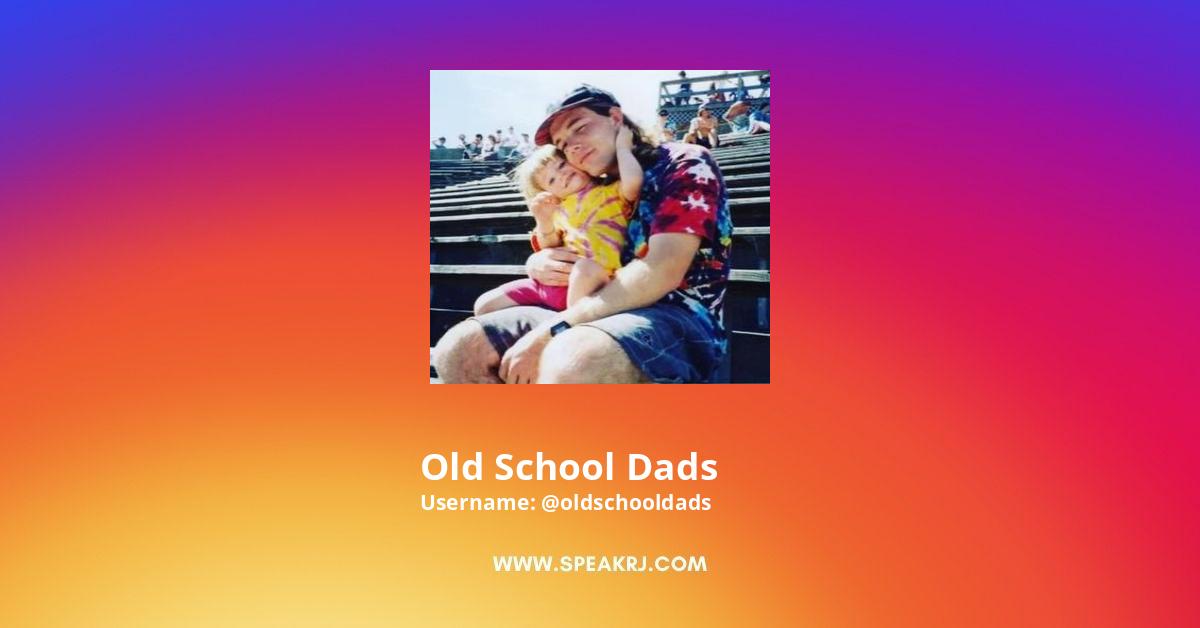 Old School Dads
Username: @oldschooldads

WWW.SPEAKRJ.COM